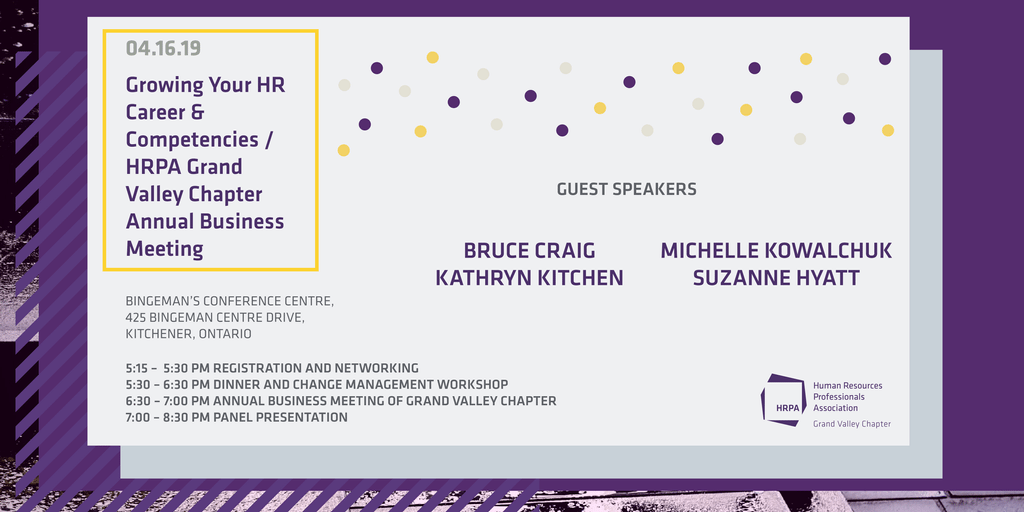 04.16.19

Growing Your HR Career & Competencies / HRPA Grand Valley Chapter Annual Business Meeting

GUEST SPEAKERS

BRUCE CRAIG
KATHRYN KITCHEN

MICHELLE KOWALCHUK
SUZANNE HYATT

BINGEMAN'S CONFERENCE CENTRE,
425 BINGEMAN CENTRE DRIVE,
KITCHENER, ONTARIO

5:15 – 5:30 PM REGISTRATION AND NETWORKING
5:30 – 6:30 PM DINNER AND CHANGE MANAGEMENT WORKSHOP
6:30 – 7:00 PM ANNUAL BUSINESS MEETING OF GRAND VALLEY CHAPTER
7:00 – 8:30 PM PANEL PRESENTATION

HRPA
Human Resources Professionals Association
Grand Valley Chapter